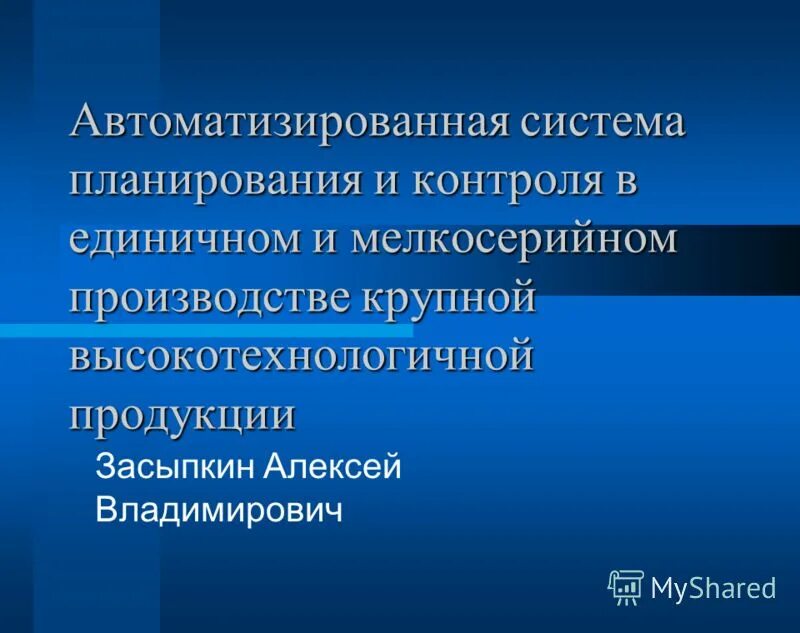 Автоматизированная система планирования и контроля в единичном и мелкосерийном производстве крупной высокотехнологичной продукции

Засыпкин Алексей Владимирович

MyShared